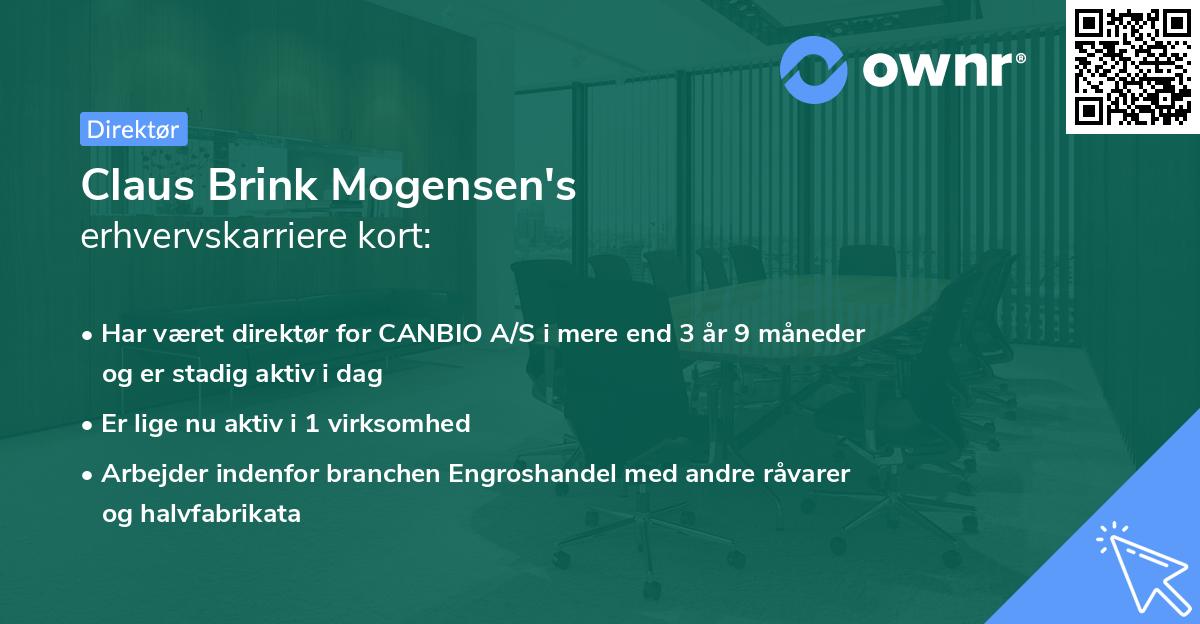 ownr®

Direktør

Claus Brink Mogensen's
erhvervskarriere kort:

• Har været direktør for CANBIO A/S i mere end 3 år 9 måneder og er stadig aktiv i dag

• Er lige nu aktiv i 1 virksomhed

• Arbejder indenfor branchen Engroshandel med andre råvarer og halvfabrikata